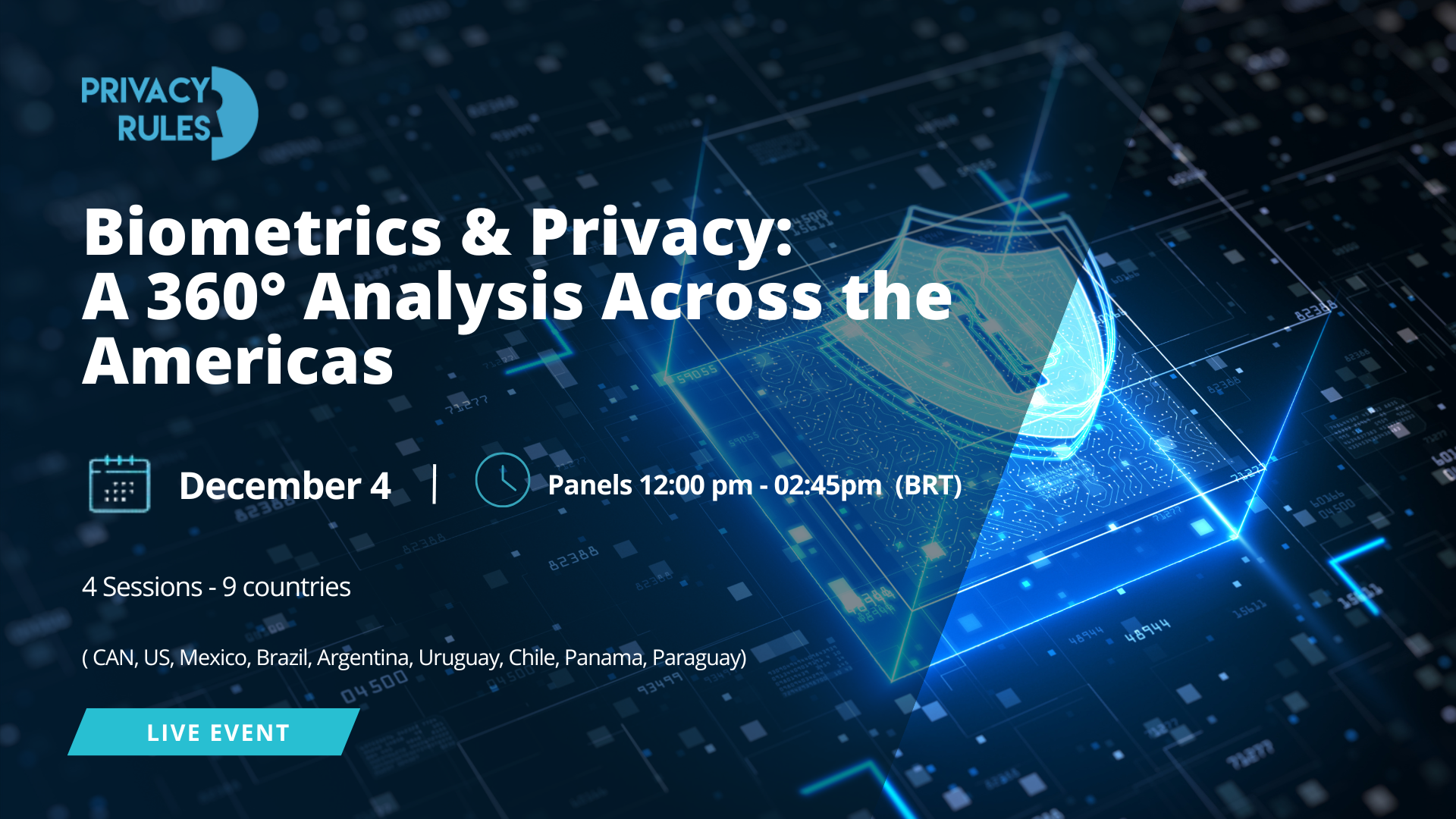 PRIVACY RULES

Biometrics & Privacy: A 360° Analysis Across the Americas

December 4 | Panels 12:00 pm - 02:45pm (BRT)

4 Sessions - 9 countries

( CAN, US, Mexico, Brazil, Argentina, Uruguay, Chile, Panama, Paraguay)

LIVE EVENT